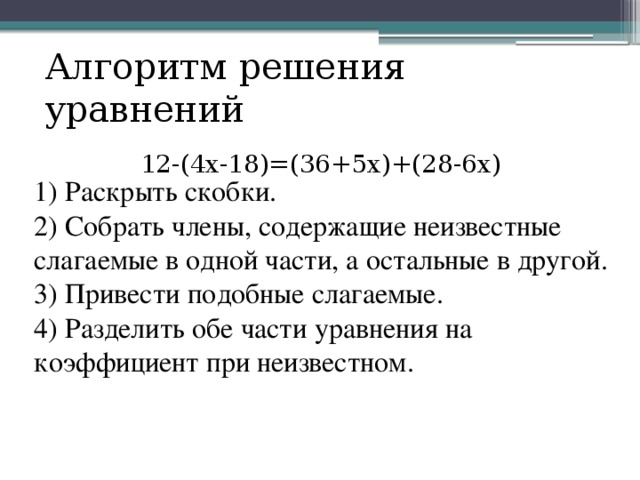 Алгоритм решения уравнений

$12-(4x-18)=(36+5x)+(28-6x)$

1) Раскрыть скобки.

2) Собрать члены, содержащие неизвестные слагаемые в одной части, а остальные в другой.

3) Привести подобные слагаемые.

4) Разделить обе части уравнения на коэффициент при неизвестном.